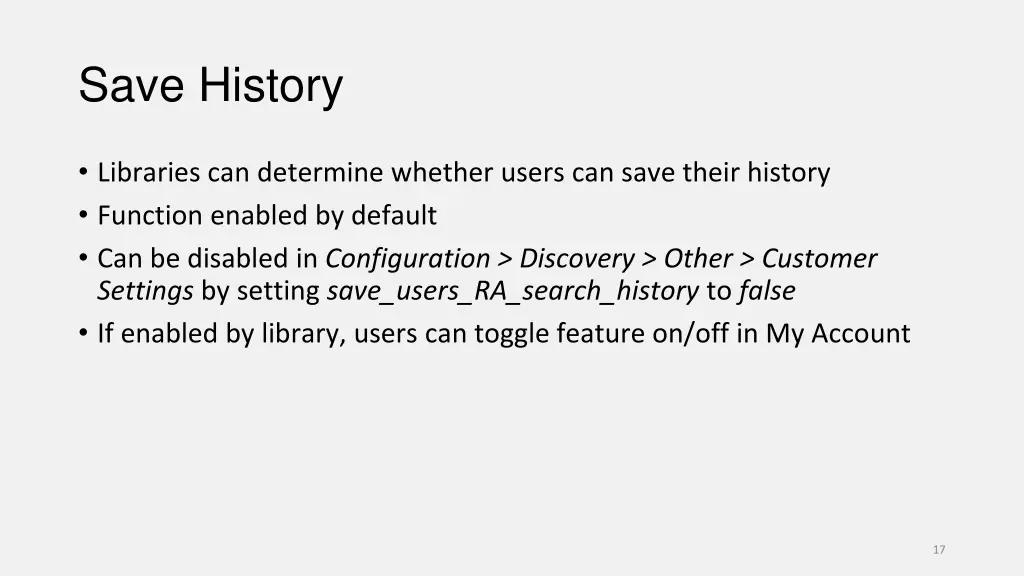 Save History

• Libraries can determine whether users can save their history
• Function enabled by default
• Can be disabled in Configuration > Discovery > Other > Customer Settings by setting save_users_RA_search_history to false
• If enabled by library, users can toggle feature on/off in My Account

17